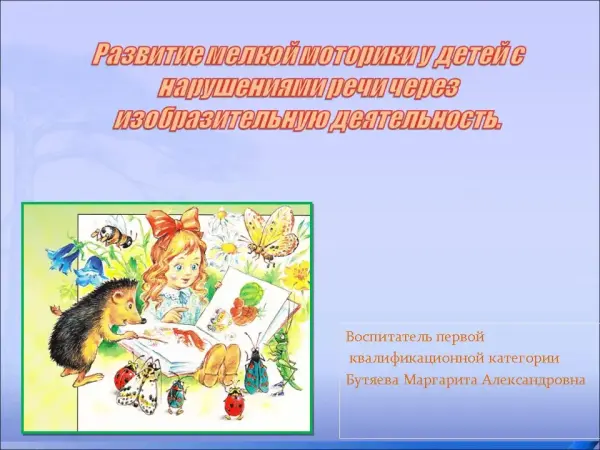 Развитие мелкой моторики у детей с нарушениями речи через изобразительную деятельность.

Воспитатель первой
квалификационной категории
Бутяева Маргарита Александровна